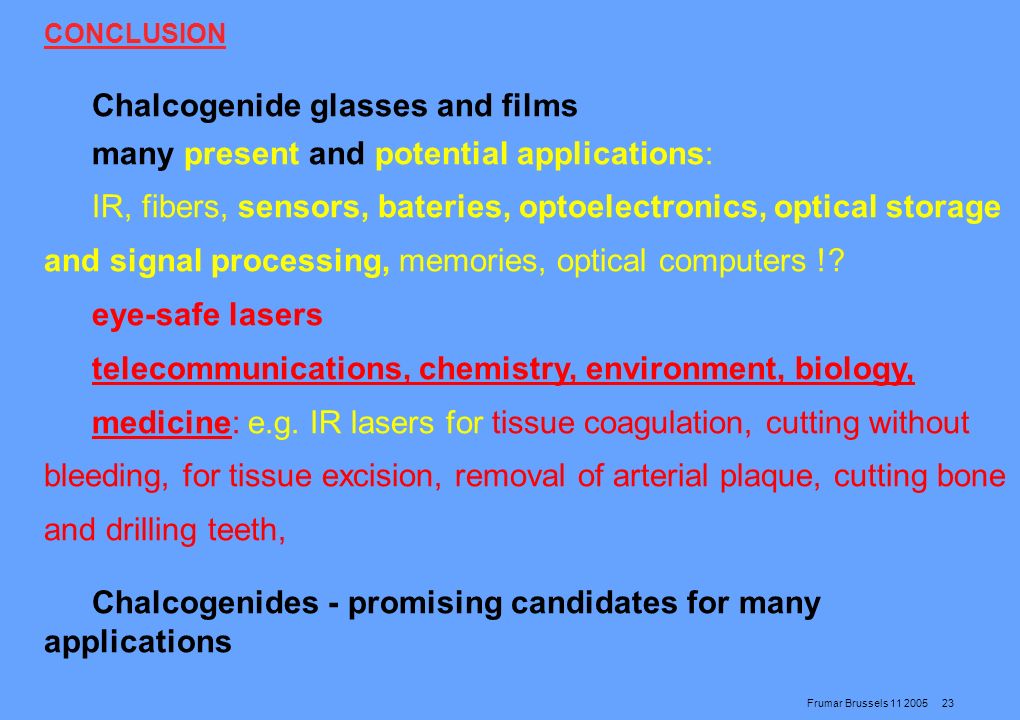 CONCLUSION

Chalcogenide glasses and films

many present and potential applications:

IR, fibers, sensors, bateries, optoelectronics, optical storage and signal processing, memories, optical computers !?

eye-safe lasers

telecommunications, chemistry, environment, biology,

medicine: e.g. IR lasers for tissue coagulation, cutting without bleeding, for tissue excision, removal of arterial plaque, cutting bone and drilling teeth,

Chalcogenides - promising candidates for many applications

Frumar Brussels 11 2005 23